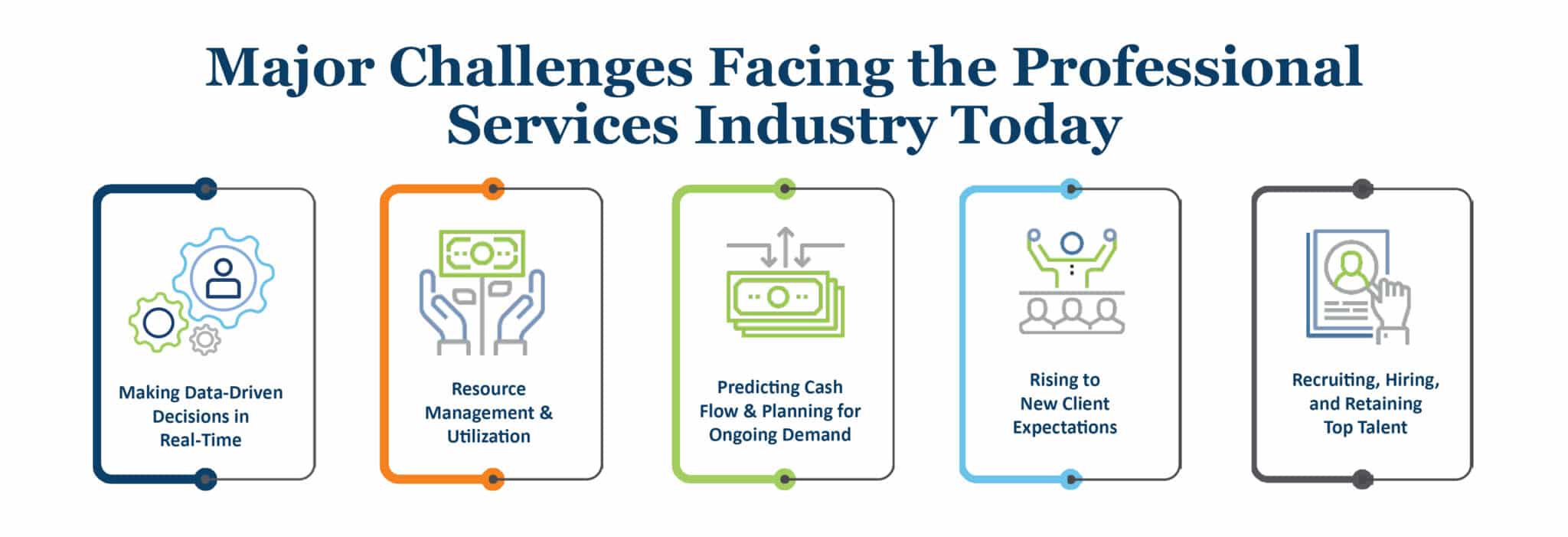 Major Challenges Facing the Professional Services Industry Today

Making Data-Driven Decisions in Real-Time

Resource Management & Utilization

Predicting Cash Flow & Planning for Ongoing Demand

Rising to New Client Expectations

Recruiting, Hiring, and Retaining Top Talent